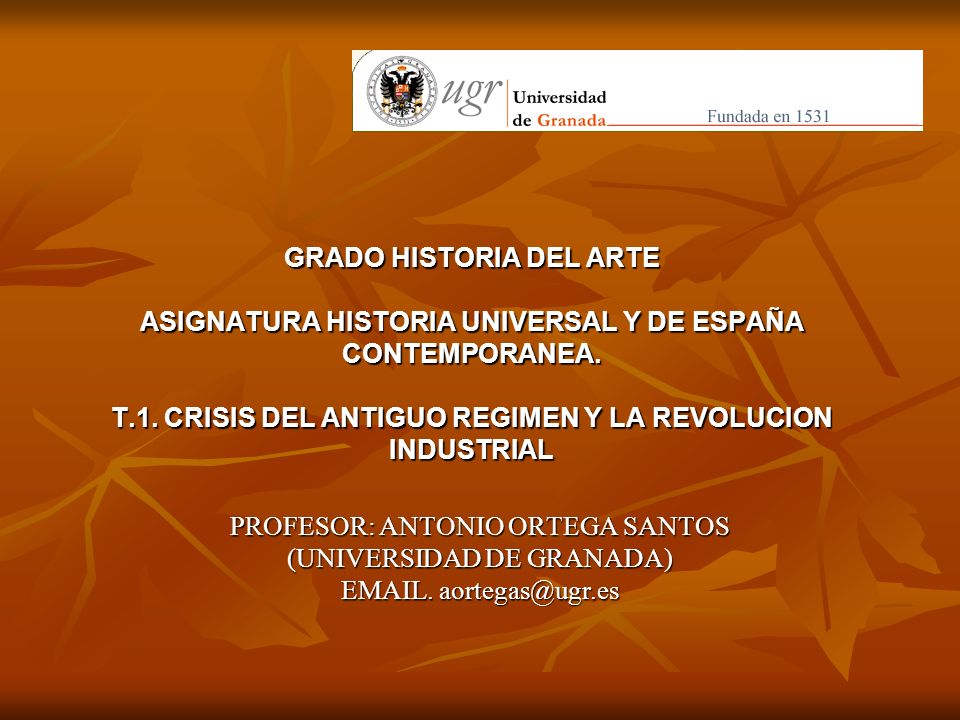 ugr Universidad de Granada Fundada en 1531

GRADO HISTORIA DEL ARTE

ASIGNATURA HISTORIA UNIVERSAL Y DE ESPAÑA CONTEMPORANEA.

T.1. CRISIS DEL ANTIGUO REGIMEN Y LA REVOLUCION INDUSTRIAL

PROFESOR: ANTONIO ORTEGA SANTOS
(UNIVERSIDAD DE GRANADA)
EMAIL. aortegas@ugr.es